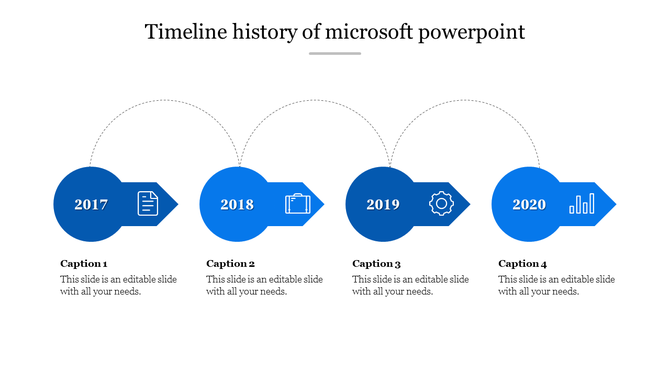 Timeline history of microsoft powerpoint

2017

2018

2019

2020

Caption 1
This slide is an editable slide with all your needs.

Caption 2
This slide is an editable slide with all your needs.

Caption 3
This slide is an editable slide with all your needs.

Caption 4
This slide is an editable slide with all your needs.